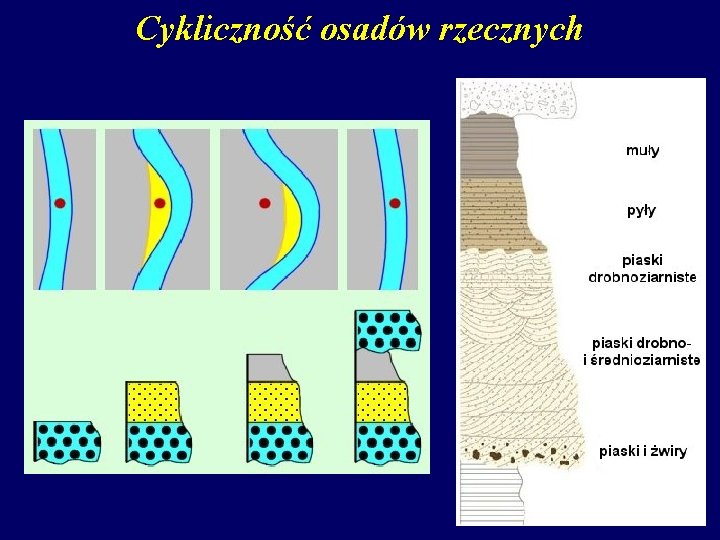 Cykliczność osadów rzecznych

muły

pyły

piaski drobnoziarniste

piaski drobno- i średnioziarniste

piaski i żwiry